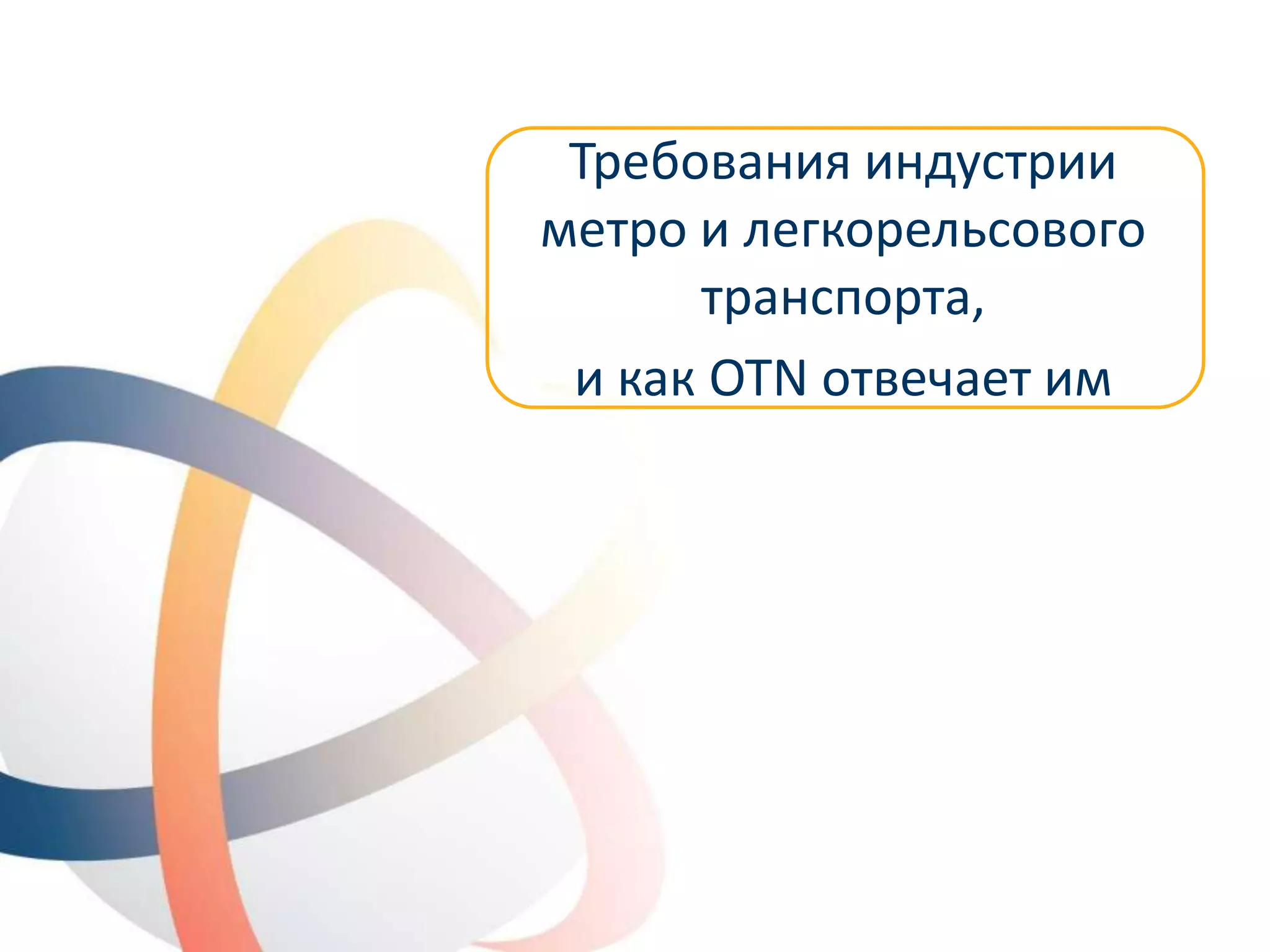 Требования индустрии метро и легкорельсового транспорта,

и как OTN отвечает им